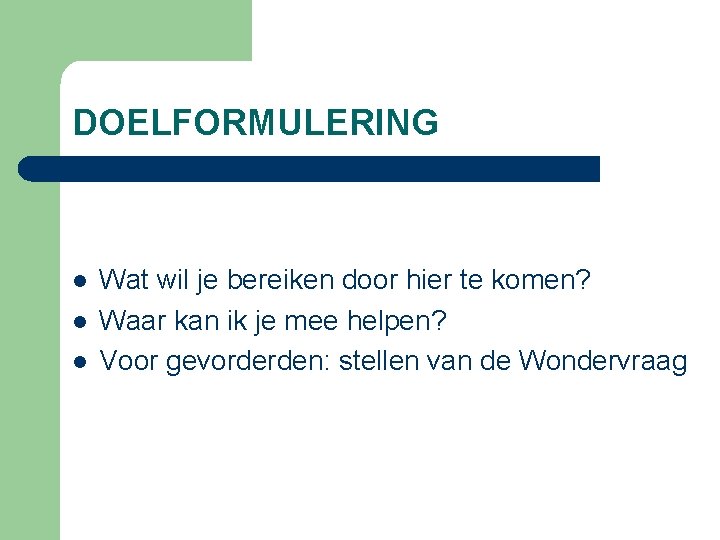 DOELFORMULERING

- Wat wil je bereiken door hier te komen?
- Waar kan ik je mee helpen?
- Voor gevorderden: stellen van de Wondervraag